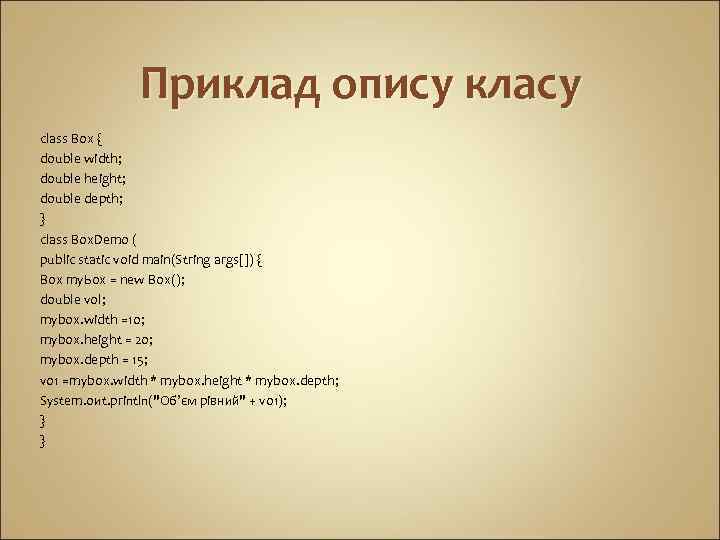 Приклад опису класу

class Box {
double width;
double height;
double depth;
}
class BoxDemo (
public static void main(String args[]) {
Box mybox = new Box();
double vol;
mybox.width =10;
mybox.height = 20;
mybox.depth = 15;
vo1 =mybox.width * mybox.height * mybox.depth;
System.out.println("Об'єм рівний" + vo1);
}
}